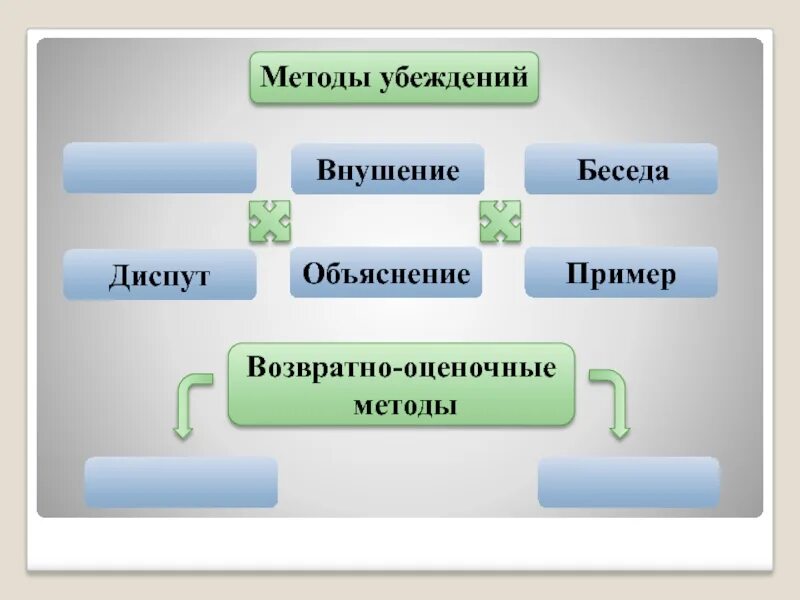 Методы убеждений

Внушение

Беседа

Диспут

Объяснение

Пример

Возвратно-оценочные методы